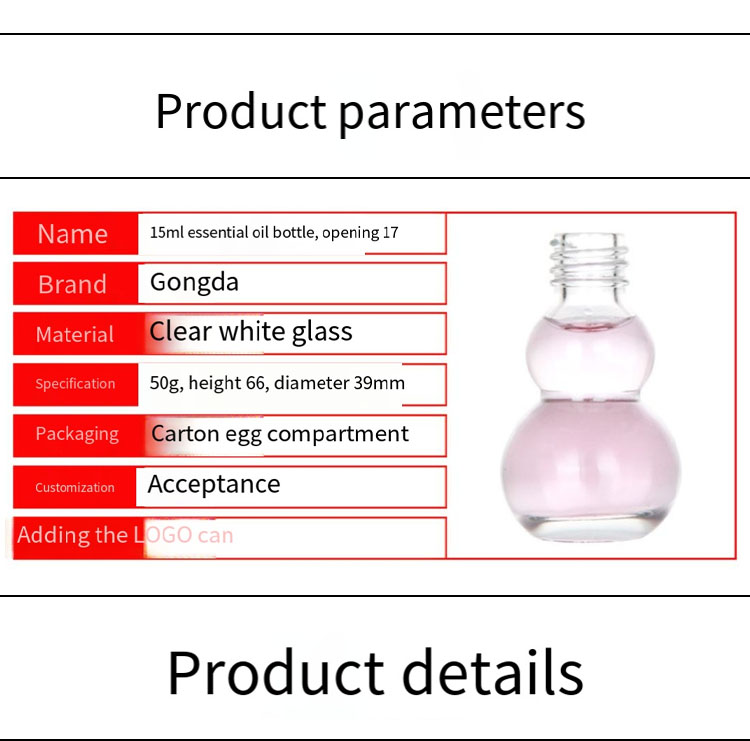 Product parameters

| Name | 15ml essential oil bottle, opening 17 |
|---|---|
| Brand | Gongda |
| Material | Clear white glass |
| Specification | 50g, height 66, diameter 39mm |
| Packaging | Carton egg compartment |
| Customization | Acceptance |
| Adding the LOGO can | |

Product details